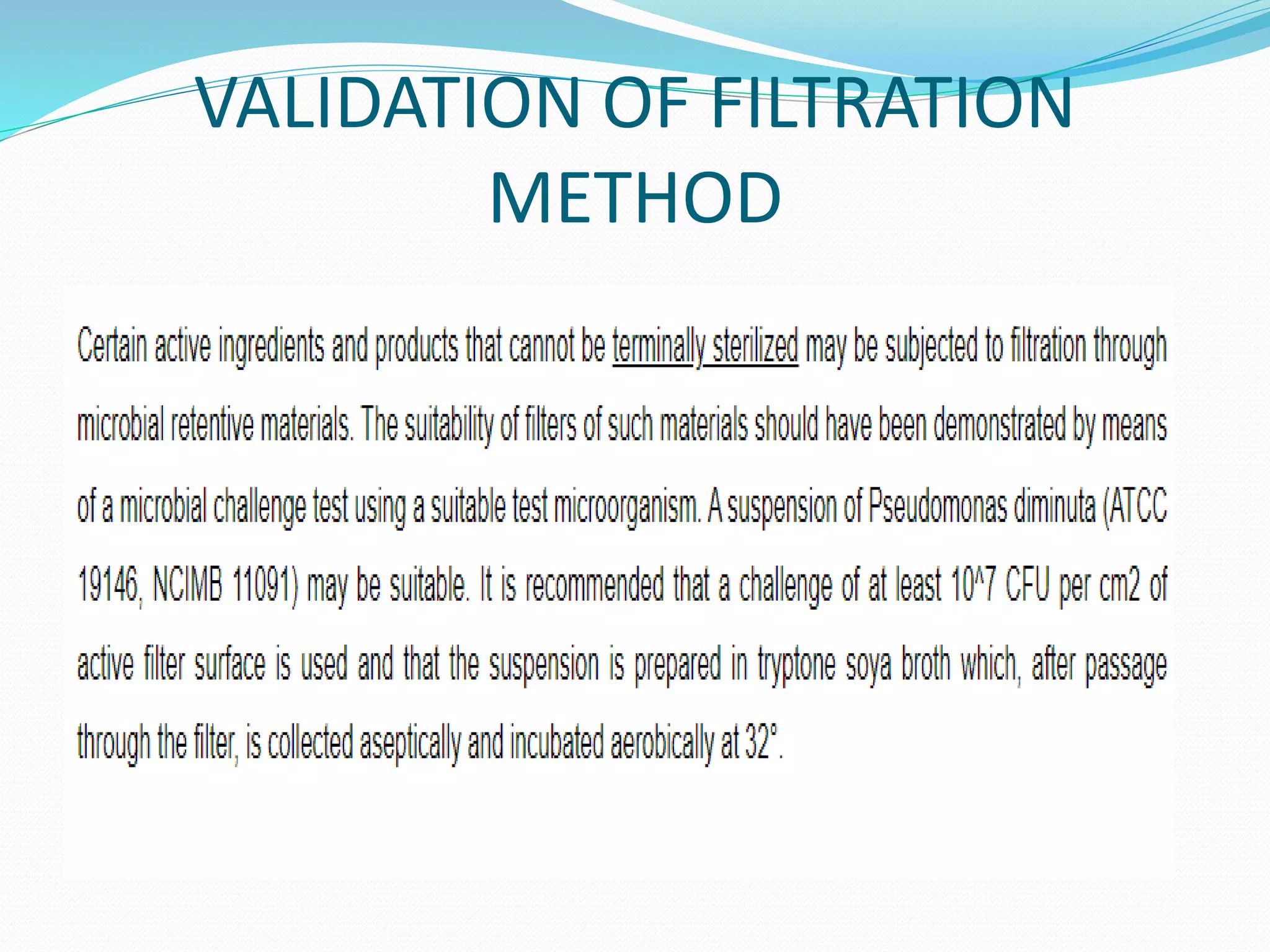 VALIDATION OF FILTRATION METHOD

Certain active ingredients and products that cannot be terminally sterilized may be subjected to filtration through microbial retentive materials. The suitability of filters of such materials should have been demonstrated by means of a microbial challenge test using a suitable test microorganism. A suspension of Pseudomonas diminuta (ATCC 19146, NCIMB 11091) may be suitable. It is recommended that a challenge of at least 10^7 CFU per cm2 of active filter surface is used and that the suspension is prepared in tryptone soya broth which, after passage through the filter, is collected aseptically and incubated aerobically at 32°.